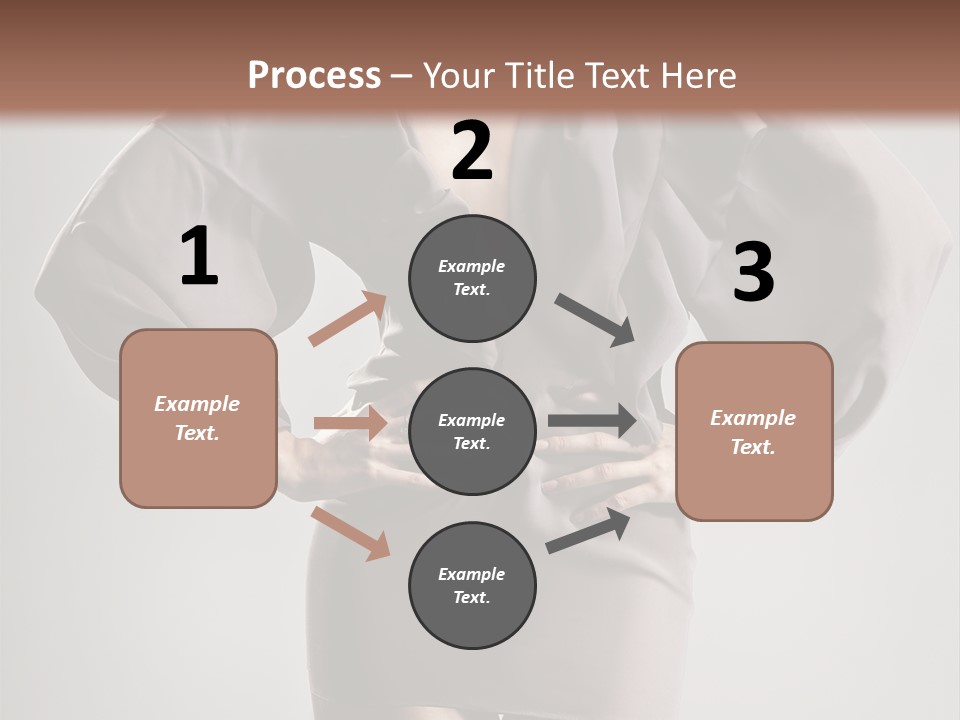 Process – Your Title Text Here

1

Example Text.

2

Example Text.

Example Text.

Example Text.

3

Example Text.